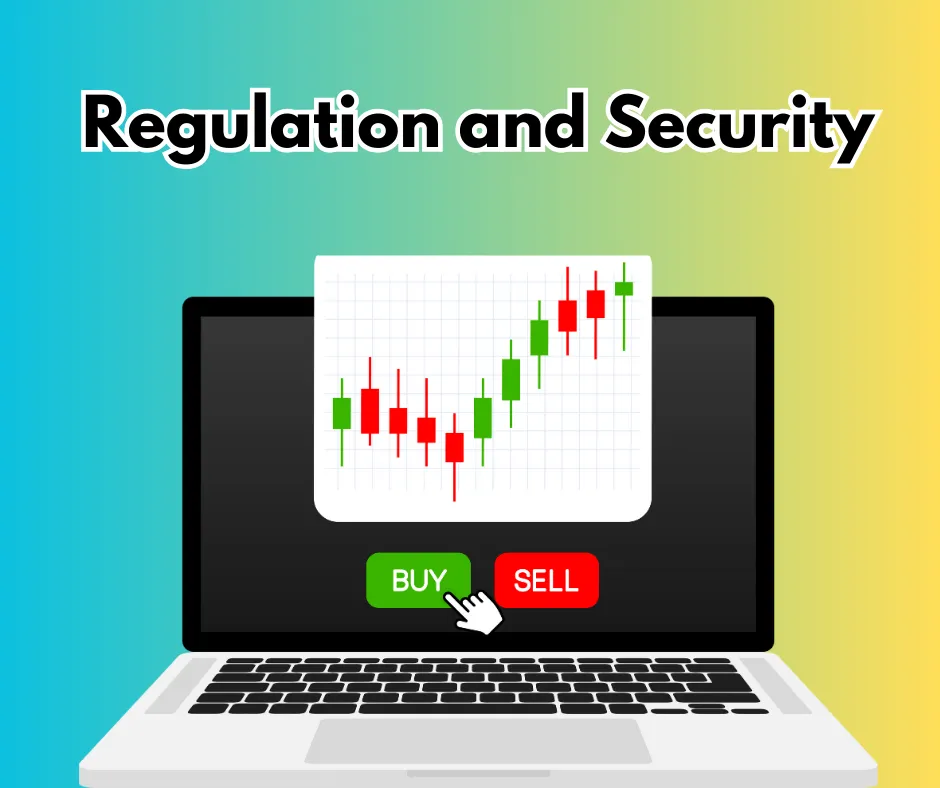 Regulation and Security

BUY SELL